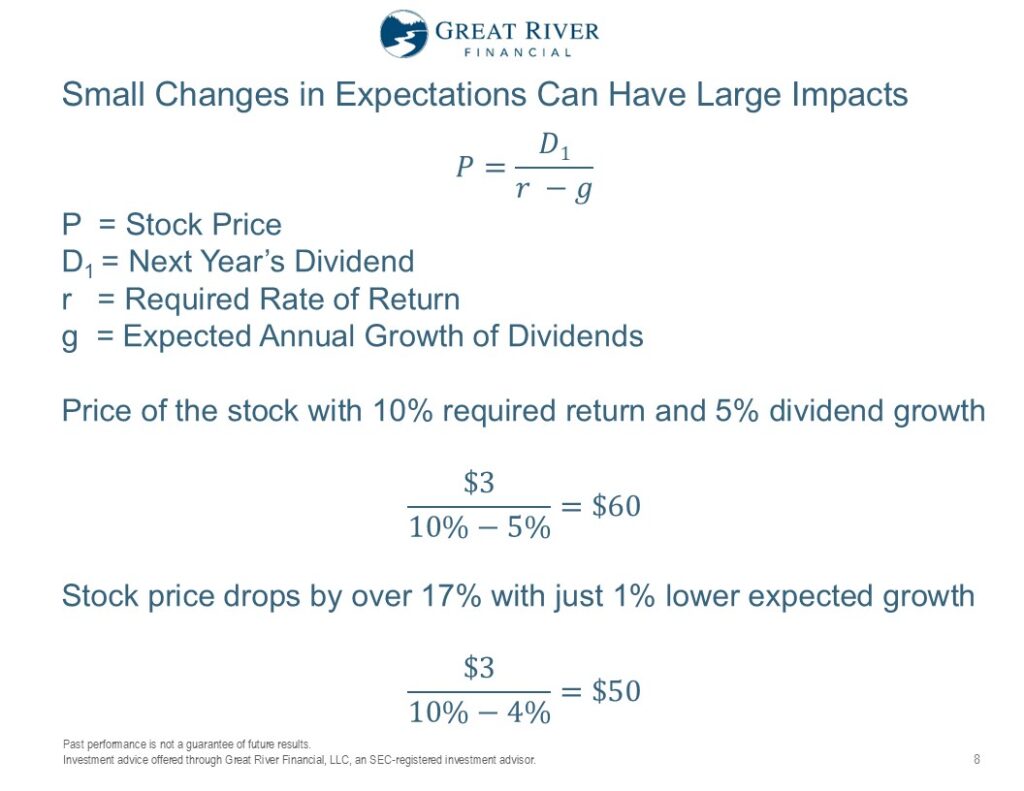 GREAT RIVER
FINANCIAL

Small Changes in Expectations Can Have Large Impacts

$P = \frac{D_1}{r - g}$

P = Stock Price
$D_1$ = Next Year's Dividend
r = Required Rate of Return
g = Expected Annual Growth of Dividends

Price of the stock with 10% required return and 5% dividend growth

$\frac{\$3}{10\% - 5\%} = \$60$

Stock price drops by over 17% with just 1% lower expected growth

$\frac{\$3}{10\% - 4\%} = \$50$

Past performance is not a guarantee of future results.
Investment advice offered through Great River Financial, LLC, an SEC-registered investment advisor.

8